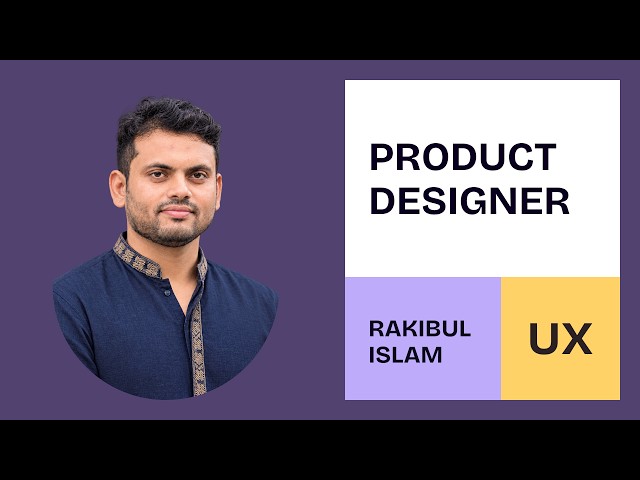 PRODUCT DESIGNER

RAKIBUL ISLAM

UX